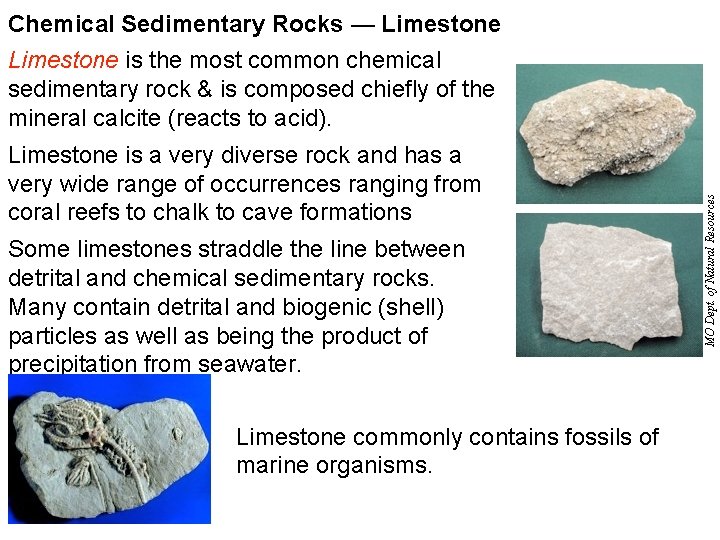 Chemical Sedimentary Rocks — Limestone

Limestone is the most common chemical sedimentary rock & is composed chiefly of the mineral calcite (reacts to acid).

Limestone is a very diverse rock and has a very wide range of occurrences ranging from coral reefs to chalk to cave formations

Some limestones straddle the line between detrital and chemical sedimentary rocks. Many contain detrital and biogenic (shell) particles as well as being the product of precipitation from seawater.

MO Dept. of Natural Resources

Limestone commonly contains fossils of marine organisms.